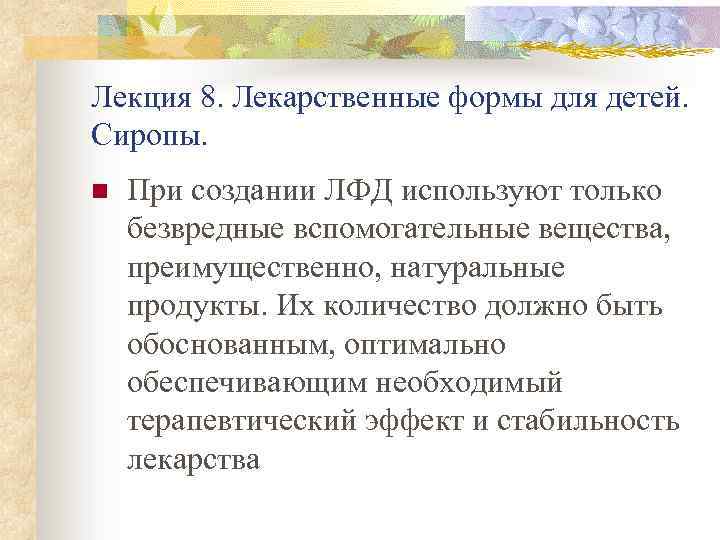 Лекция 8. Лекарственные формы для детей. Сиропы.

При создании ЛФД используют только безвредные вспомогательные вещества, преимущественно, натуральные продукты. Их количество должно быть обоснованным, оптимально обеспечивающим необходимый терапевтический эффект и стабильность лекарства